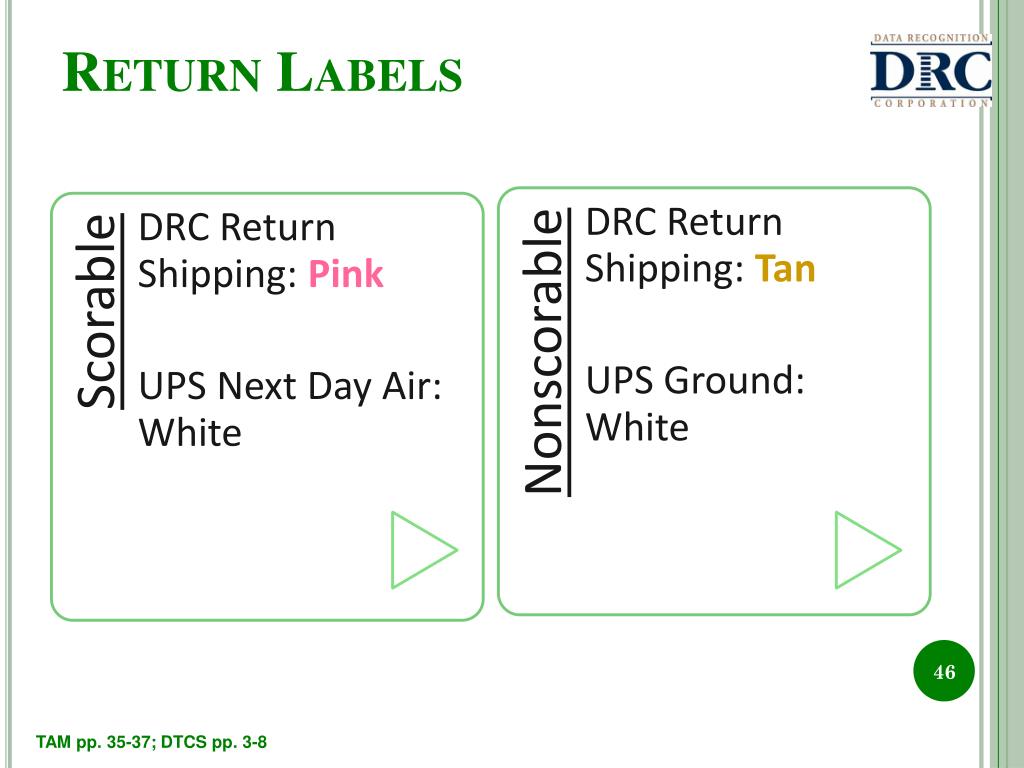 RETURN LABELS

DATA RECOGNITION
DRC
CORPORATION

Scorable

DRC Return Shipping: Pink

UPS Next Day Air: White

Nonscorable

DRC Return Shipping: Tan

UPS Ground: White

46

TAM pp. 35-37; DTCS pp. 3-8